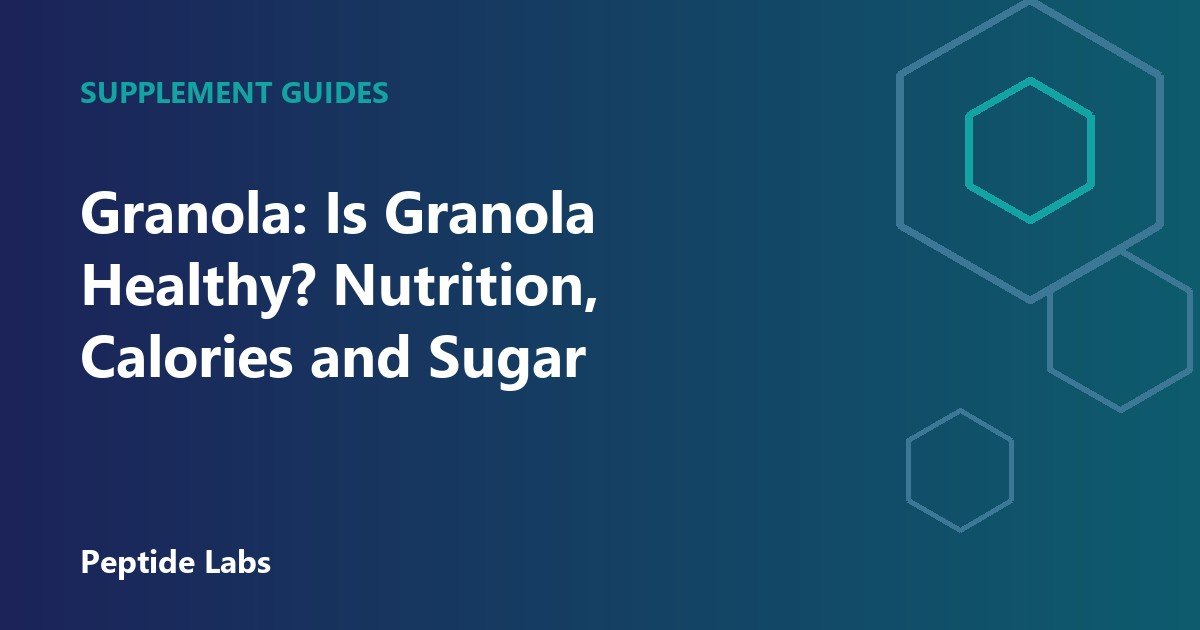 SUPPLEMENT GUIDES

Granola: Is Granola Healthy? Nutrition, Calories and Sugar

Peptide Labs